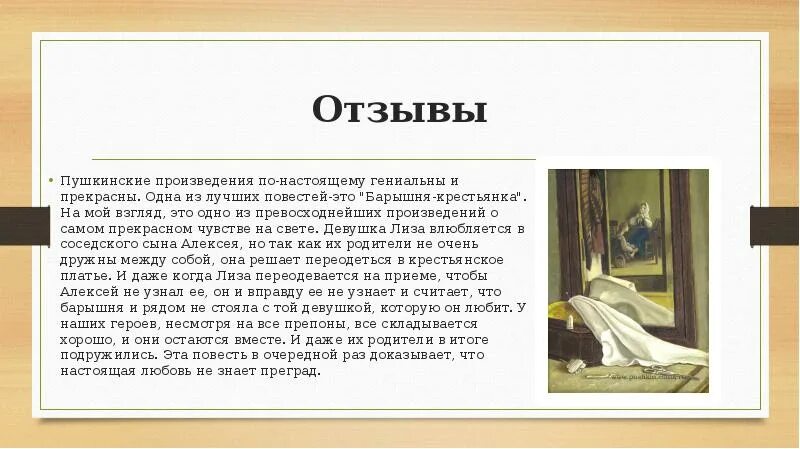 Отзывы

• Пушкинские произведения по-настоящему гениальны и прекрасны. Одна из лучших повестей-это "Барышня-крестьянка". На мой взгляд, это одно из превосходнейших произведений о самом прекрасном чувстве на свете. Девушка Лиза влюбляется в соседского сына Алексея, но так как их родители не очень дружны между собой, она решает переодеться в крестьянское платье. И даже когда Лиза переодевается на приеме, чтобы Алексей не узнал ее, он и вправду ее не узнает и считает, что барышня и рядом не стояла с той девушкой, которую он любит. У наших героев, несмотря на все препоны, все складывается хорошо, и они остаются вместе. И даже их родители в итоге подружились. Эта повесть в очередной раз доказывает, что настоящая любовь не знает преград.